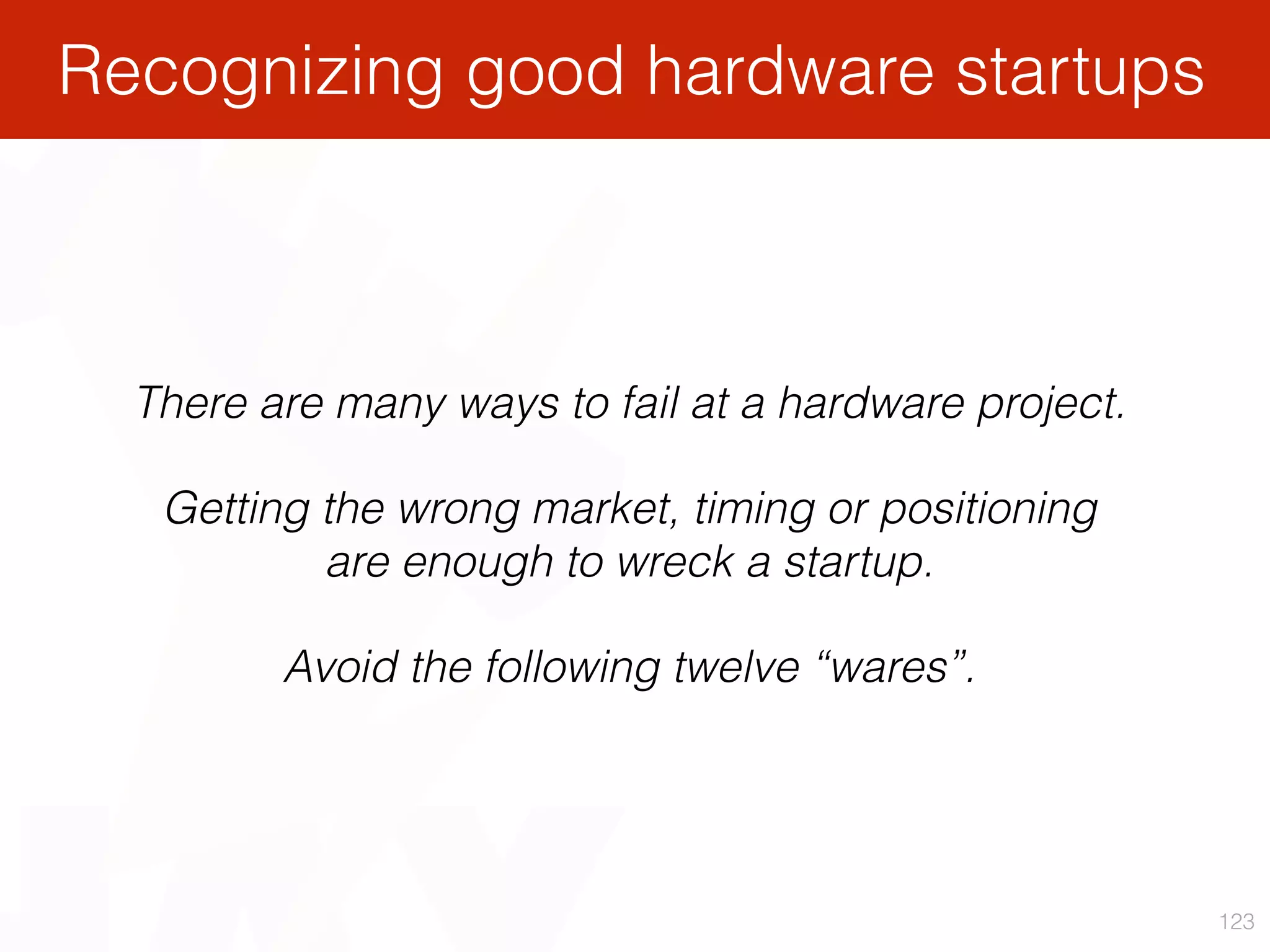 Recognizing good hardware startups

There are many ways to fail at a hardware project.

Getting the wrong market, timing or positioning are enough to wreck a startup.

Avoid the following twelve “wares”.

123